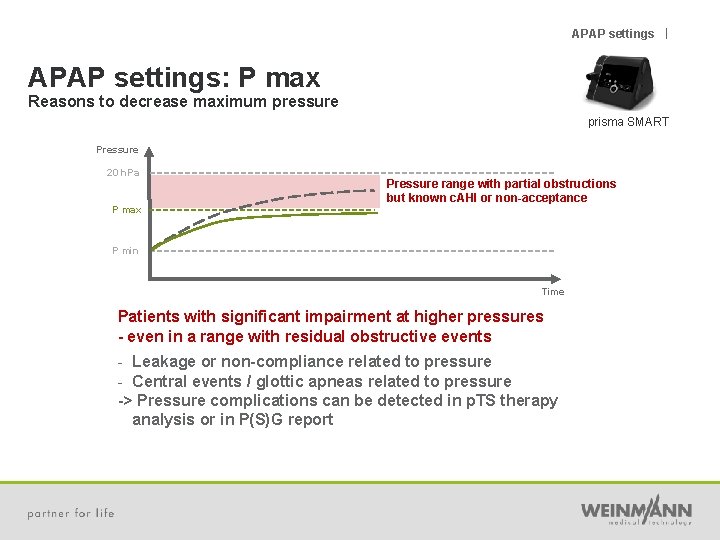 APAP settings |

APAP settings: P max
Reasons to decrease maximum pressure

prisma SMART

Pressure

20 hPa

P max

P min

Time

Pressure range with partial obstructions but known cAHI or non-acceptance

Patients with significant impairment at higher pressures
- even in a range with residual obstructive events

- Leakage or non-compliance related to pressure
- Central events / glottic apneas related to pressure
-> Pressure complications can be detected in pTS therapy analysis or in P(S)G report

partner for life

WEINMANN
medical technology